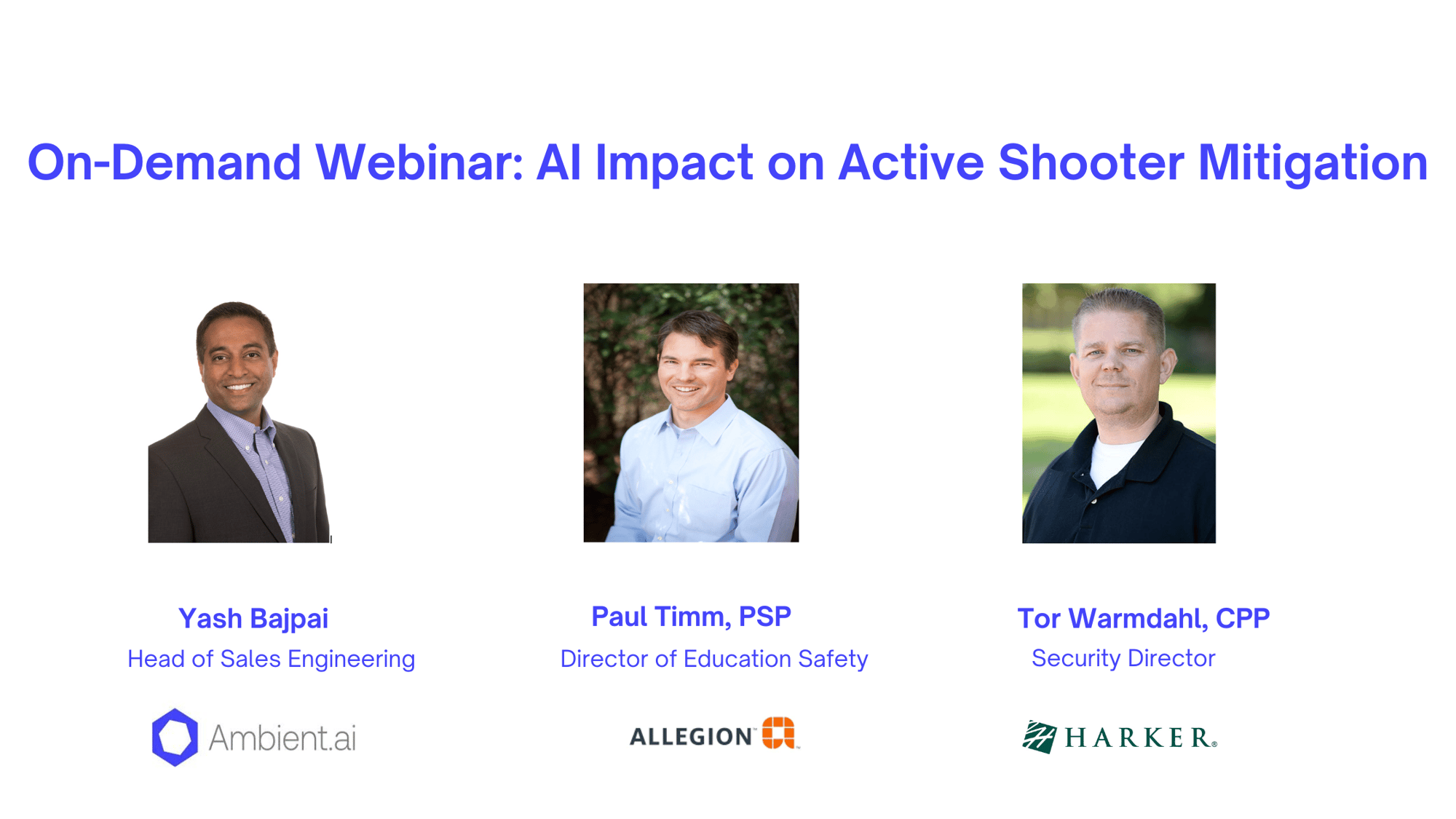 On-Demand Webinar: AI Impact on Active Shooter Mitigation

Yash Bajpai
Head of Sales Engineering

Ambient.ai

Paul Timm, PSP
Director of Education Safety

ALLEGION

Tor Warmdahl, CPP
Security Director

HARKER